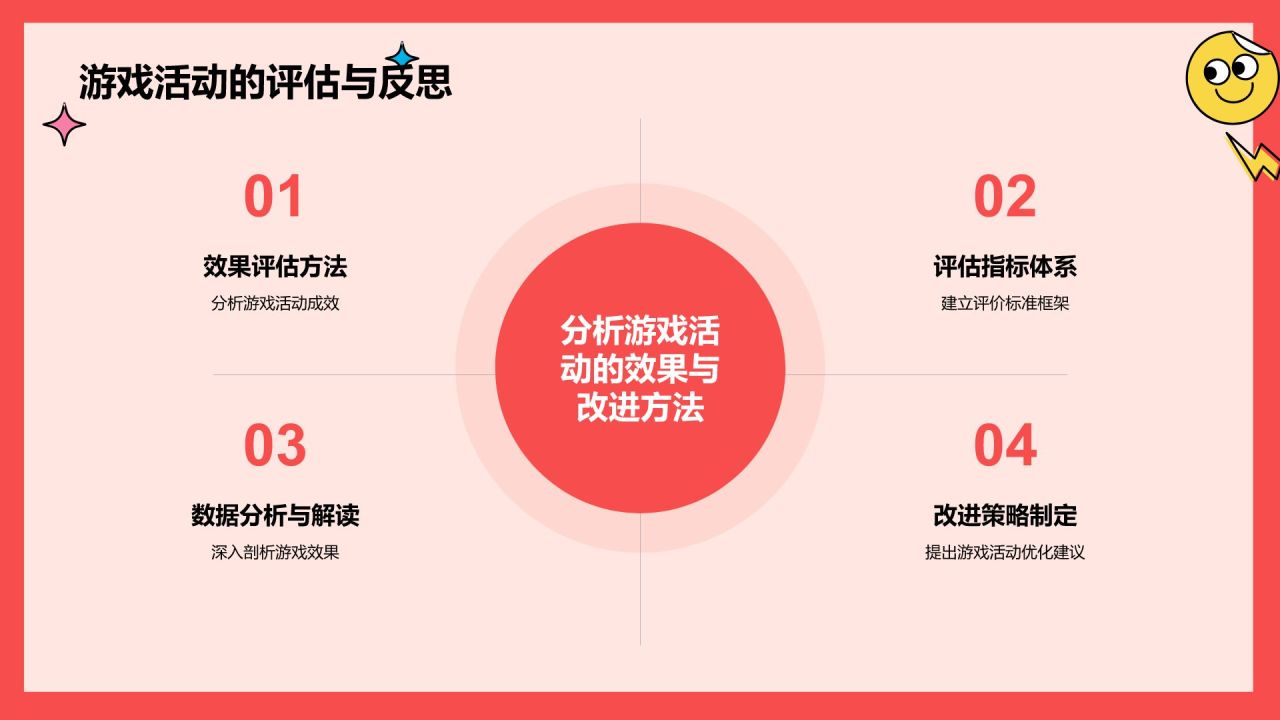 游戏活动的评估与反思

01

效果评估方法

分析游戏活动成效

02

评估指标体系

建立评价标准框架

分析游戏活动的效果与改进方法

03

数据分析与解读

深入剖析游戏效果

04

改进策略制定

提出游戏活动优化建议